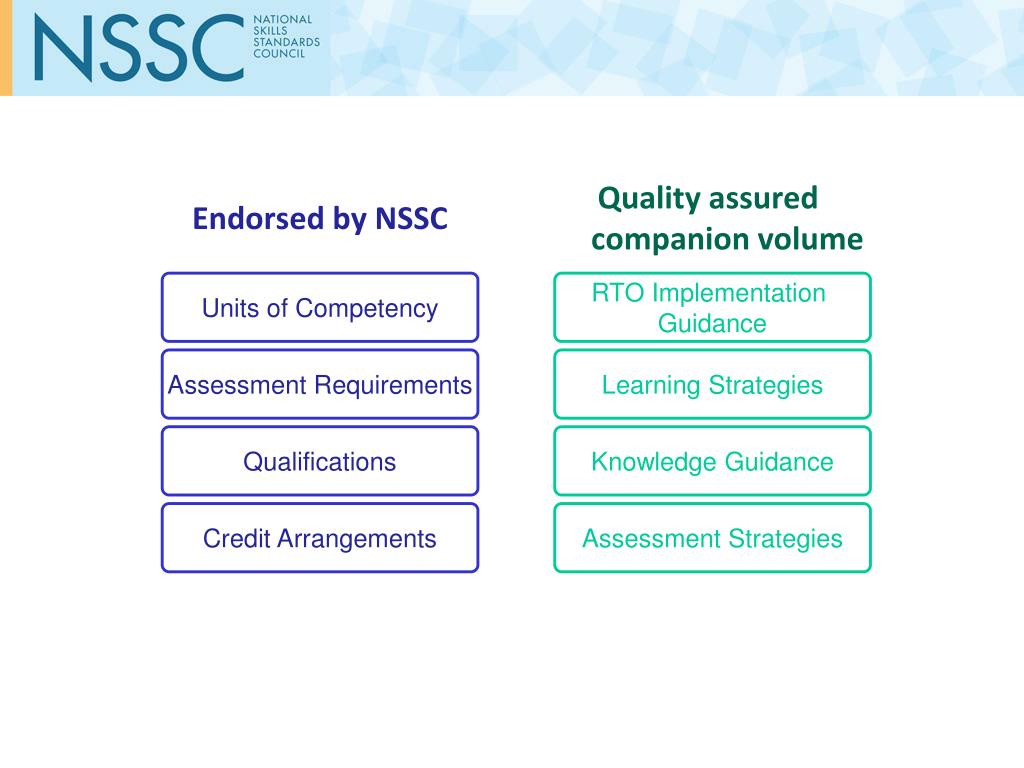 NSSC NATIONAL SKILLS STANDARDS COUNCIL

Endorsed by NSSC

Units of Competency

Assessment Requirements

Qualifications

Credit Arrangements

Quality assured companion volume

RTO Implementation Guidance

Learning Strategies

Knowledge Guidance

Assessment Strategies